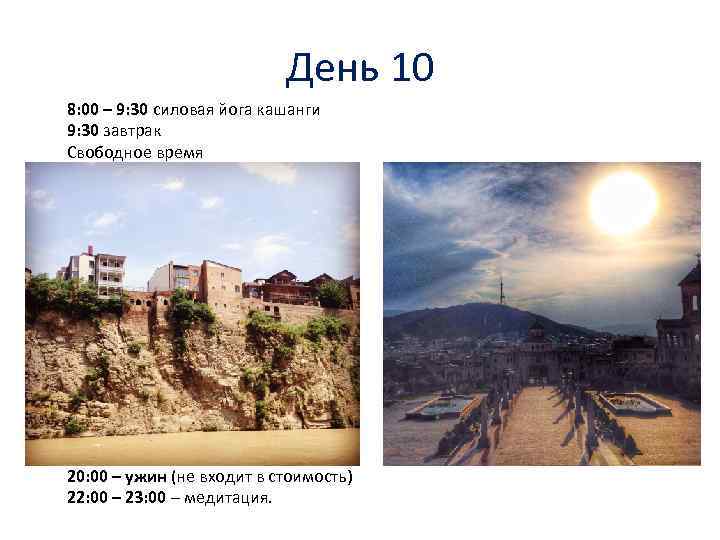 День 10

8:00 – 9:30 силовая йога кашанги
9:30 завтрак
Свободное время

20:00 – ужин (не входит в стоимость)
22:00 – 23:00 – медитация.